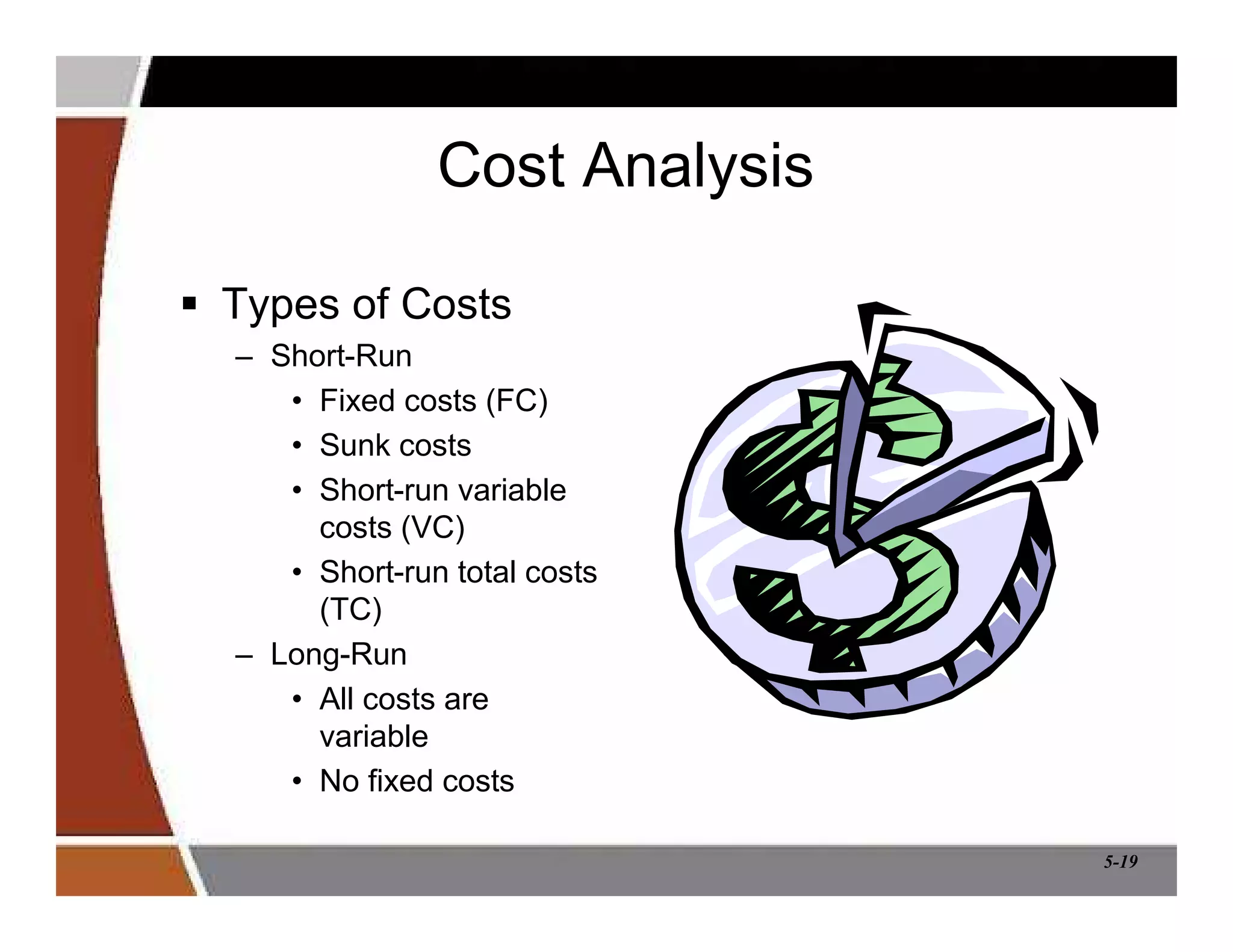 Cost Analysis

▪ Types of Costs
– Short-Run
• Fixed costs (FC)
• Sunk costs
• Short-run variable costs (VC)
• Short-run total costs (TC)
– Long-Run
• All costs are variable
• No fixed costs

5-19